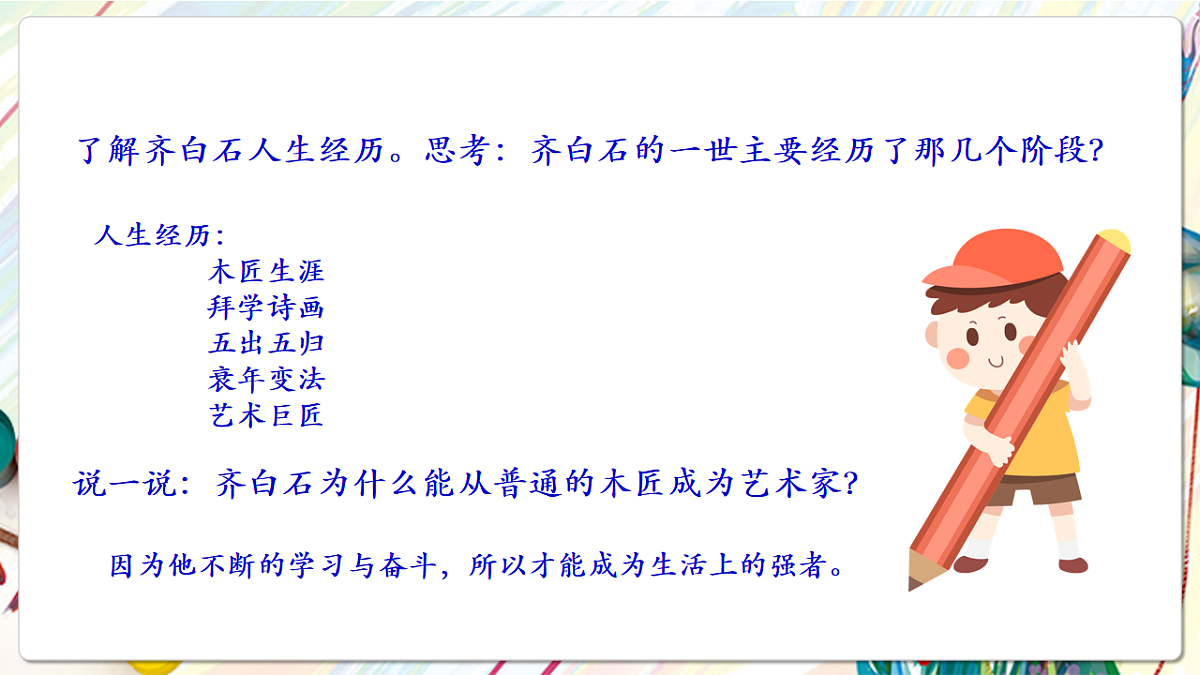 了解齐白石人生经历。思考：齐白石的一世主要经历了那几个阶段？

人生经历：
木匠生涯
拜学诗画
五出五归
衰年变法
艺术巨匠

说一说：齐白石为什么能从普通的木匠成为艺术家？

因为他不断的学习与奋斗，所以才能成为生活上的强者。